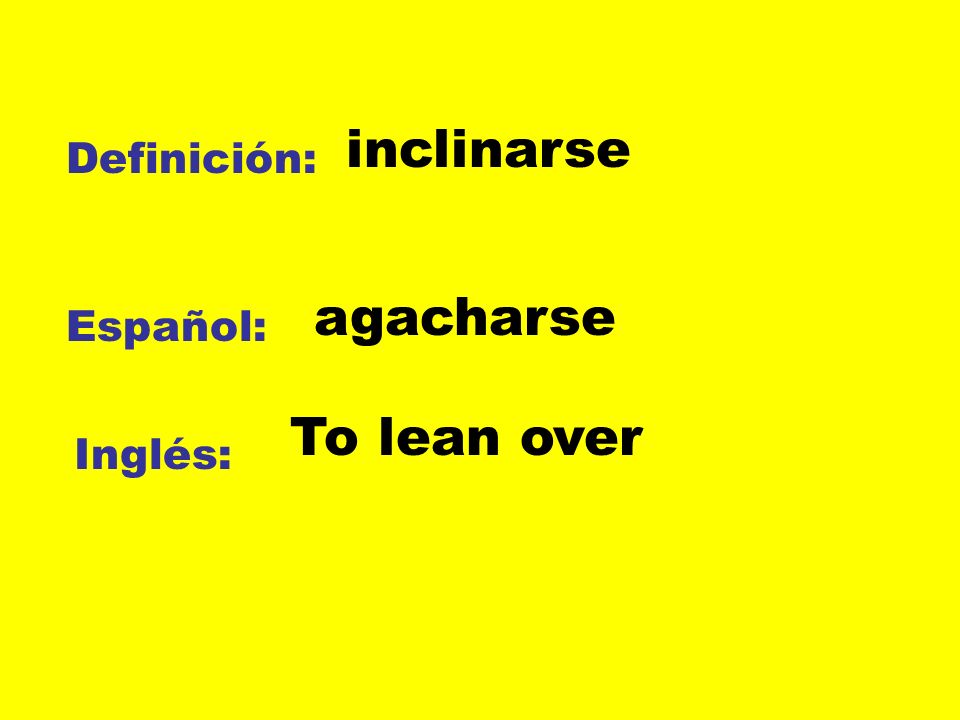 Definición: inclinarse

Español: agacharse

Inglés: To lean over